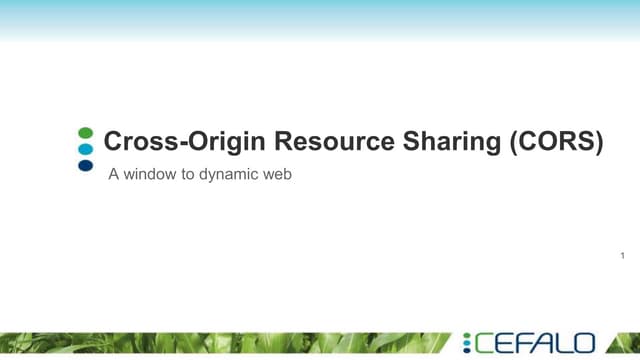 Cross-Origin Resource Sharing (CORS)

A window to dynamic web

1

CEFALO